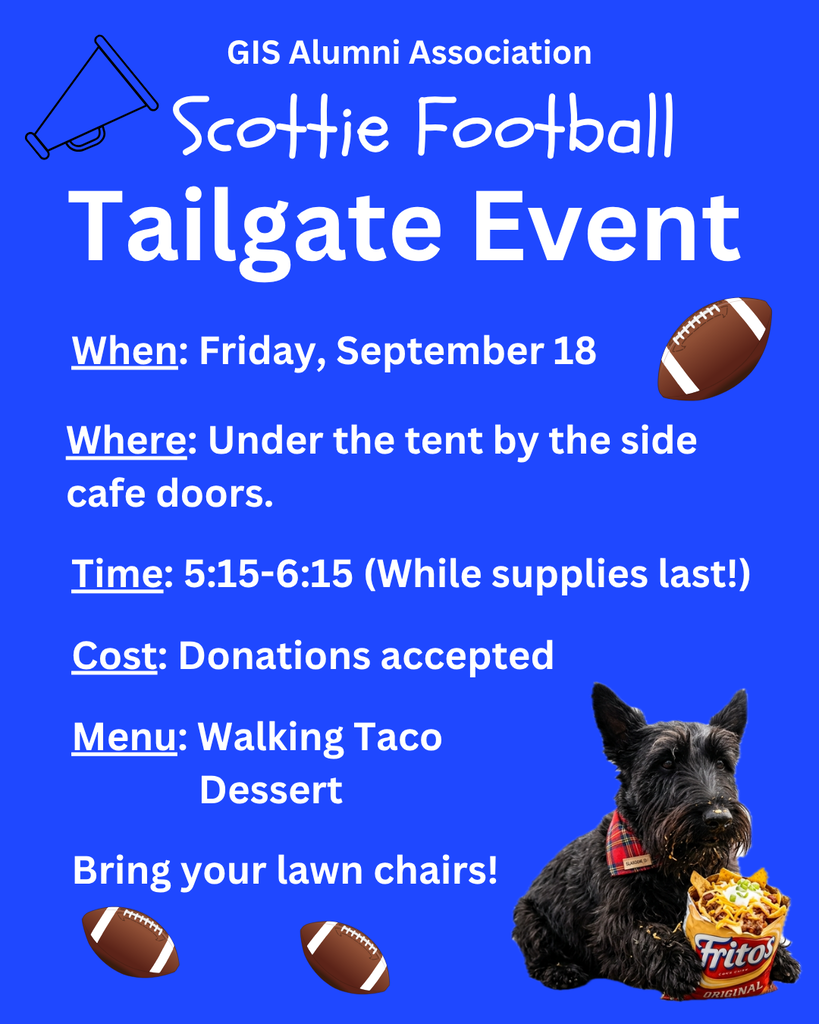 GIS Alumni Association

Scottie Football

Tailgate Event

When: Friday, September 18

Where: Under the tent by the side cafe doors.

Time: 5:15-6:15 (While supplies last!)

Cost: Donations accepted

Menu: Walking Taco
Dessert

Bring your lawn chairs!

Fritos
ORIGINAL